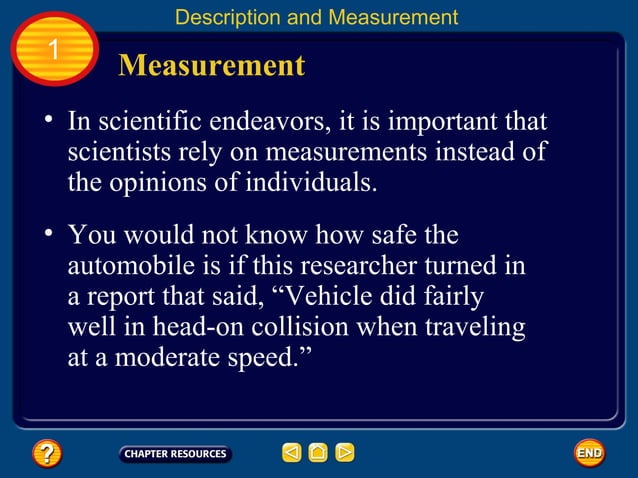 Description and Measurement

1

Measurement

• In scientific endeavors, it is important that scientists rely on measurements instead of the opinions of individuals.

• You would not know how safe the automobile is if this researcher turned in a report that said, “Vehicle did fairly well in head-on collision when traveling at a moderate speed.”

?

CHAPTER RESOURCES

END